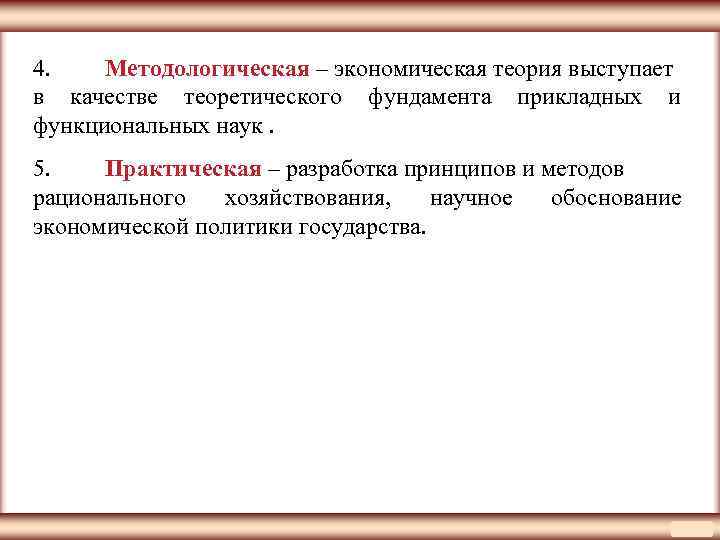 4. Методологическая – экономическая теория выступает в качестве теоретического фундамента прикладных и функциональных наук .

5. Практическая – разработка принципов и методов рационального хозяйствования, научное обоснование экономической политики государства.